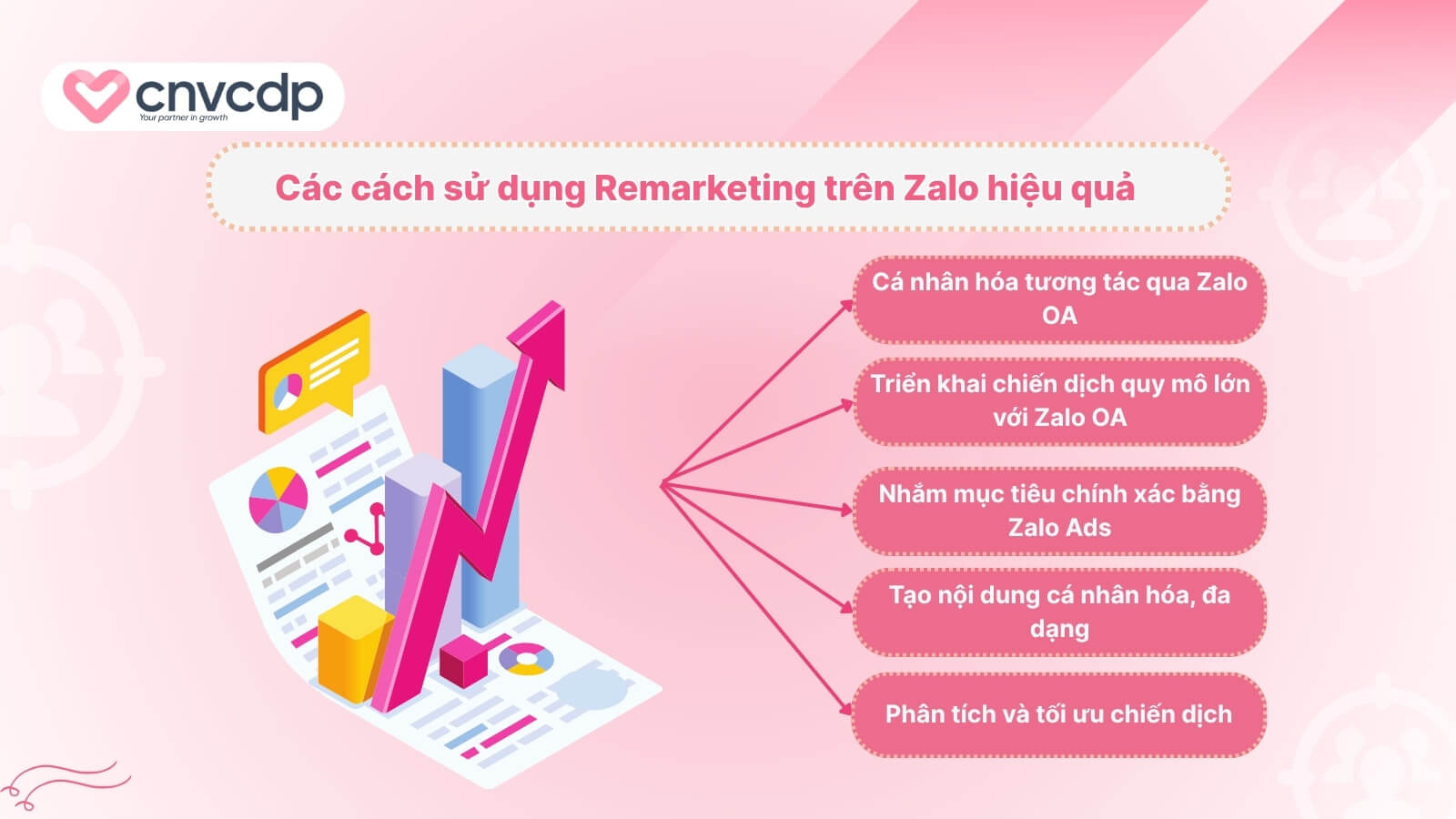 cnvcdp
Your partner in growth

Các cách sử dụng Remarketing trên Zalo hiệu quả

Cá nhân hóa tương tác qua Zalo OA

Triển khai chiến dịch quy mô lớn với Zalo OA

Nhắm mục tiêu chính xác bằng Zalo Ads

Tạo nội dung cá nhân hóa, đa dạng

Phân tích và tối ưu chiến dịch